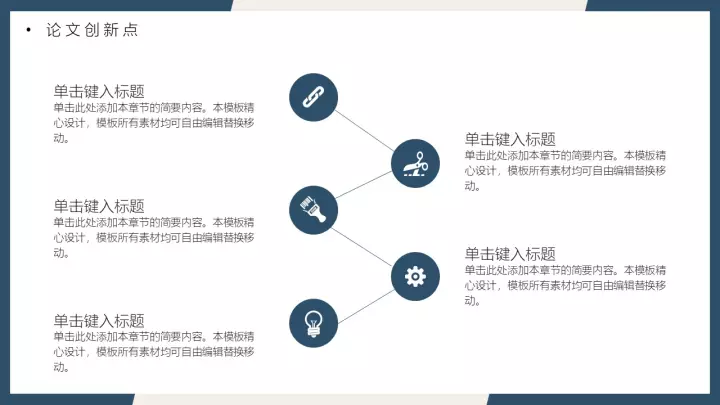 • 论文创新点

单击键入标题
单击此处添加本章节的简要内容。本模板精心设计，模板所有素材均可自由编辑替换移动。

单击键入标题
单击此处添加本章节的简要内容。本模板精心设计，模板所有素材均可自由编辑替换移动。

单击键入标题
单击此处添加本章节的简要内容。本模板精心设计，模板所有素材均可自由编辑替换移动。

单击键入标题
单击此处添加本章节的简要内容。本模板精心设计，模板所有素材均可自由编辑替换移动。

单击键入标题
单击此处添加本章节的简要内容。本模板精心设计，模板所有素材均可自由编辑替换移动。